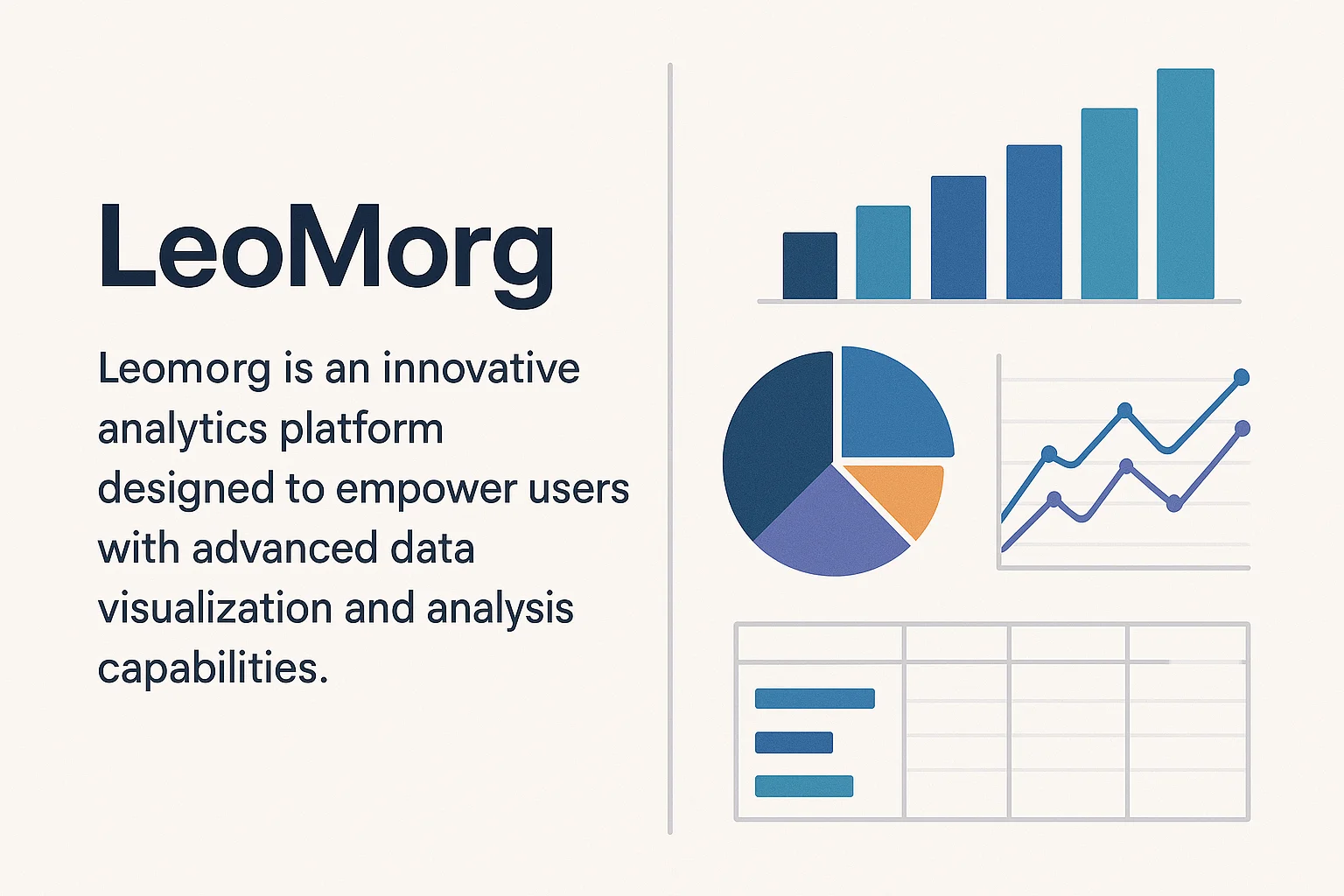 LeoMorg

Leomorg is an innovative analytics platform designed to empower users with advanced data visualization and analysis capabilities.